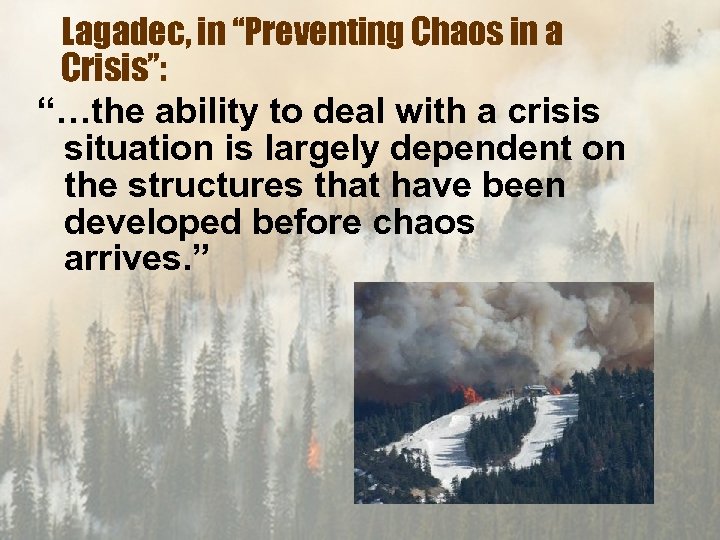 Lagadec, in “Preventing Chaos in a Crisis”:

“…the ability to deal with a crisis situation is largely dependent on the structures that have been developed before chaos arrives.”